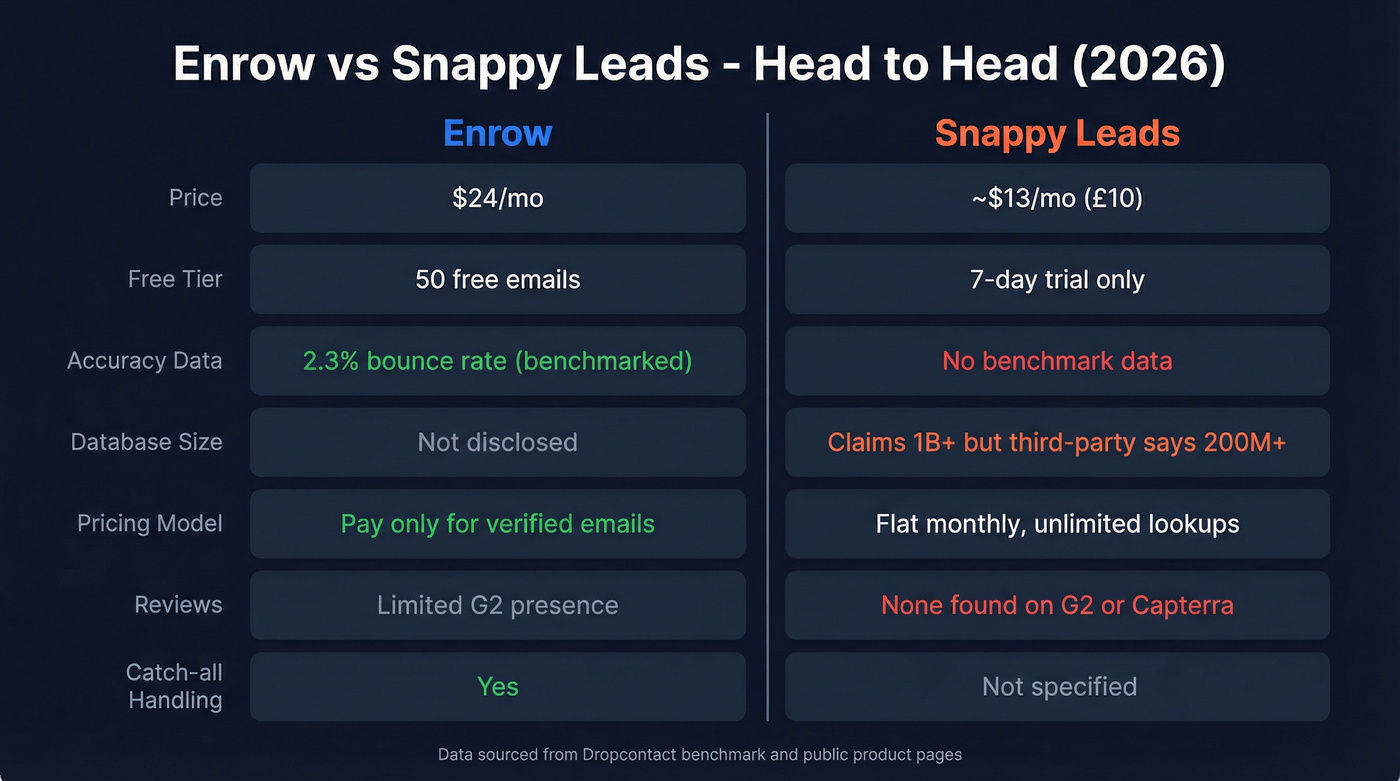 Enrow vs Snappy Leads - Head to Head (2026)

| | Enrow | Snappy Leads |
|---|---|---|
| Price | \$24/mo | ~\$13/mo (£10) |
| Free Tier | 50 free emails | 7-day trial only |
| Accuracy Data | 2.3% bounce rate (benchmarked) | No benchmark data |
| Database Size | Not disclosed | Claims 1B+ but third-party says 200M+ |
| Pricing Model | Pay only for verified emails | Flat monthly, unlimited lookups |
| Reviews | Limited G2 presence | None found on G2 or Capterra |
| Catch-all Handling | Yes | Not specified |

Data sourced from Dropcontact benchmark and public product pages